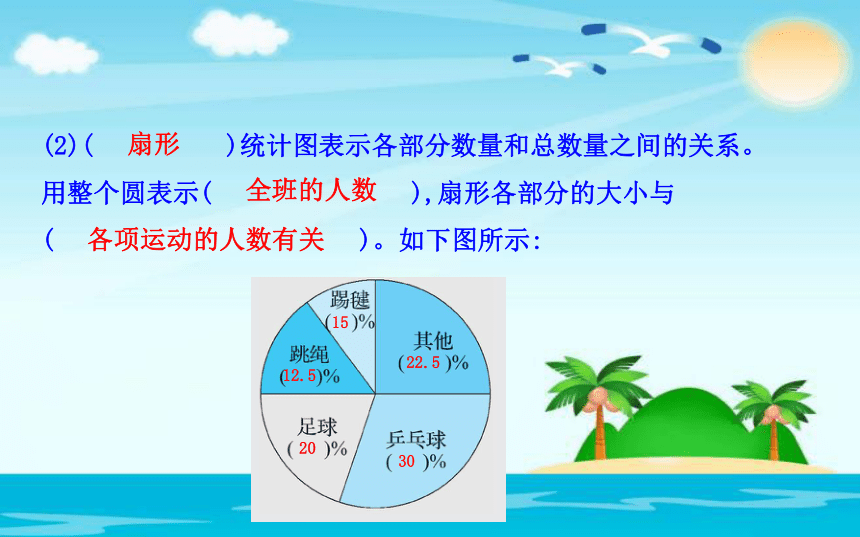 (2)( 扇形 )统计图表示各部分数量和总数量之间的关系。用整个圆表示( 全班的人数 ),扇形各部分的大小与( 各项运动的人数有关 )。如下图所示:

踢毽
(15)%

其他
(22.5)%

跳绳
(12.5)%

足球
(20)%

乒乓球
(30)%